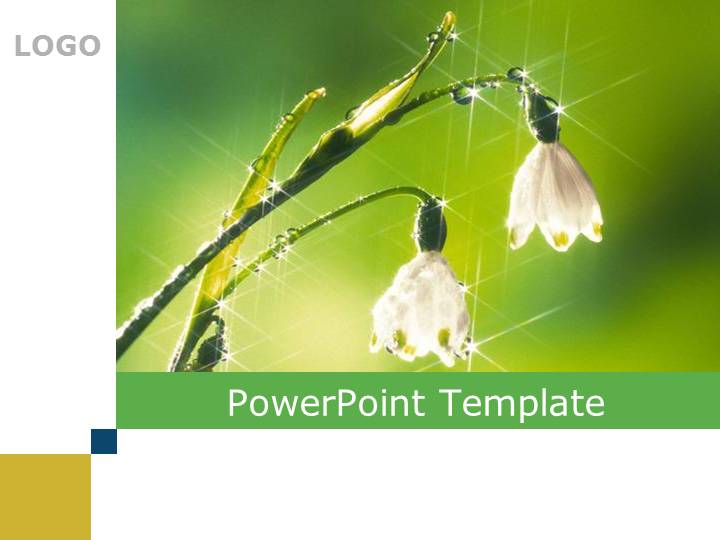 LOGO

PowerPoint Template